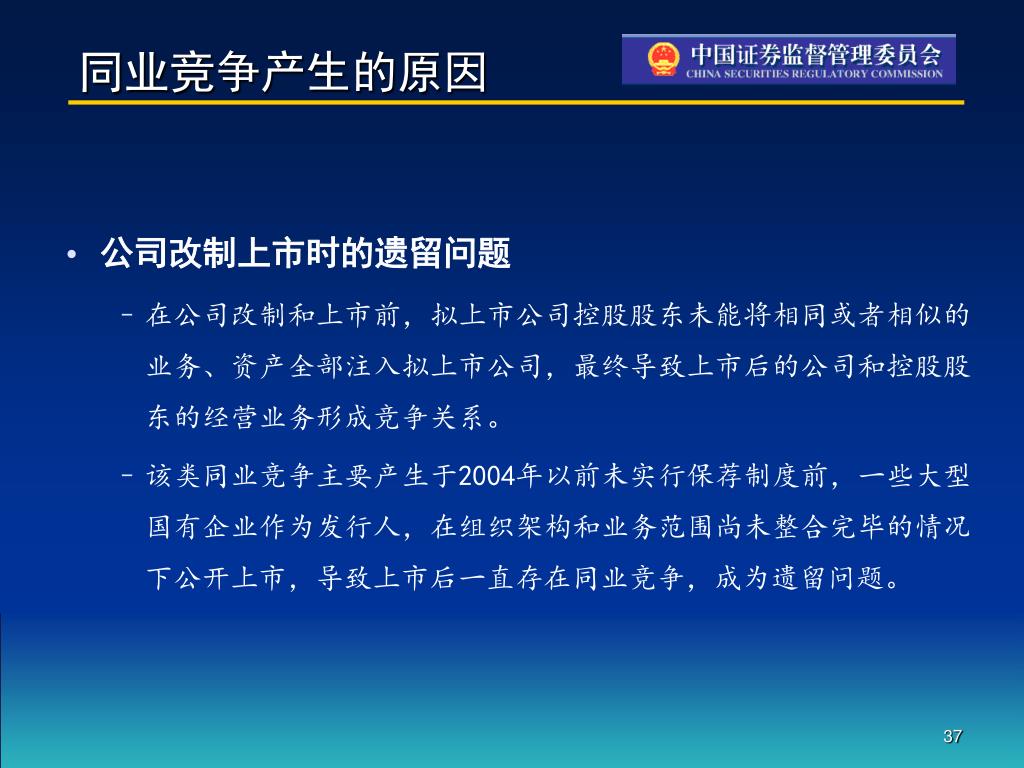 同业竞争产生的原因

中国证券监督管理委员会
CHINA SECURITIES REGULATORY COMMISSION

• 公司改制上市时的遗留问题

– 在公司改制和上市前，拟上市公司控股股东未能将相同或者相似的业务、资产全部注入拟上市公司，最终导致上市后的公司和控股股东的经营业务形成竞争关系。

– 该类同业竞争主要产生于2004年以前未实行保荐制度前，一些大型国有企业作为发行人，在组织架构和业务范围尚未整合完毕的情况下公开上市，导致上市后一直存在同业竞争，成为遗留问题。

37